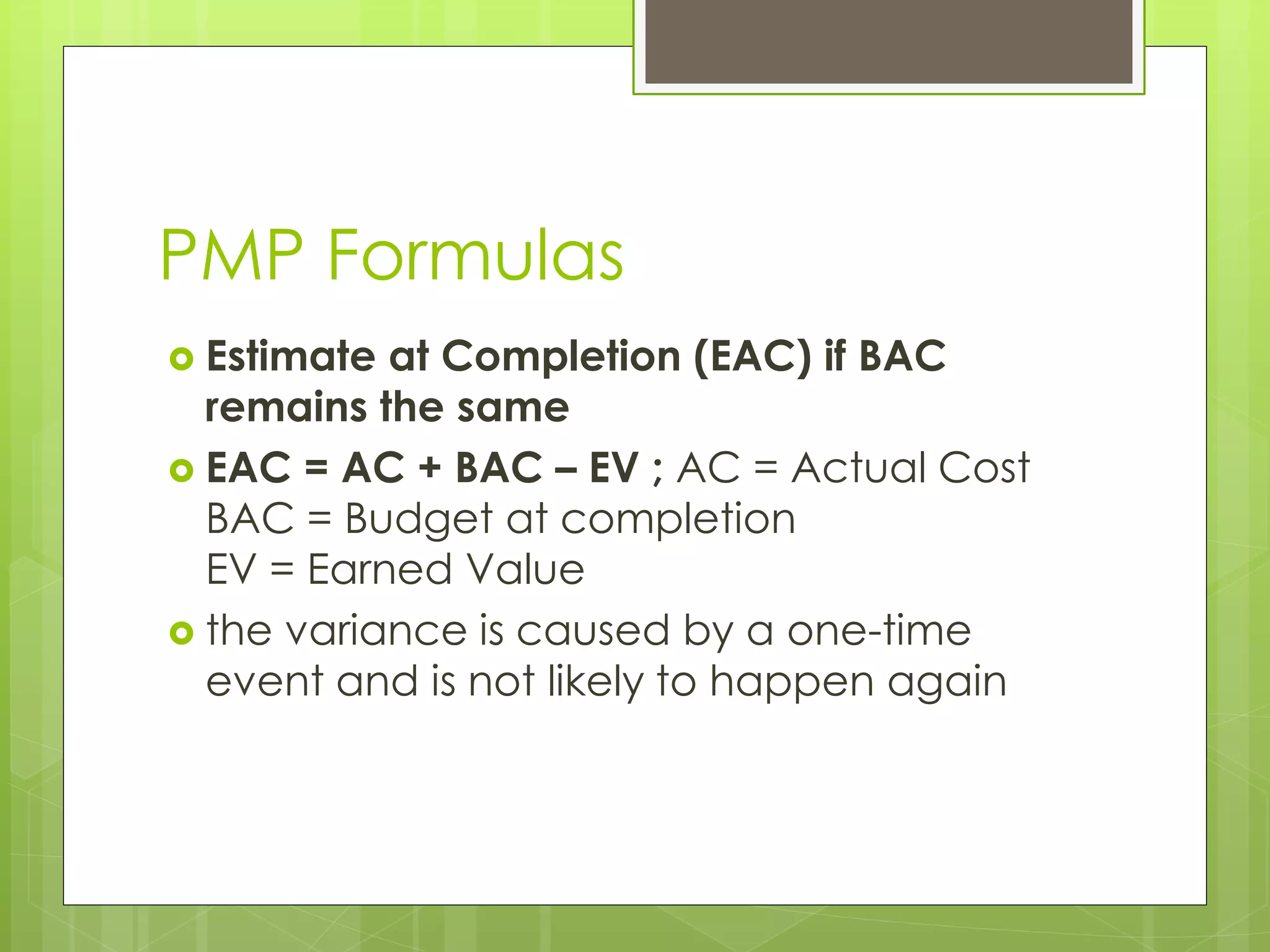 PMP Formulas

Estimate at Completion (EAC) if BAC remains the same

EAC = AC + BAC – EV ; AC = Actual Cost
BAC = Budget at completion
EV = Earned Value

the variance is caused by a one-time event and is not likely to happen again